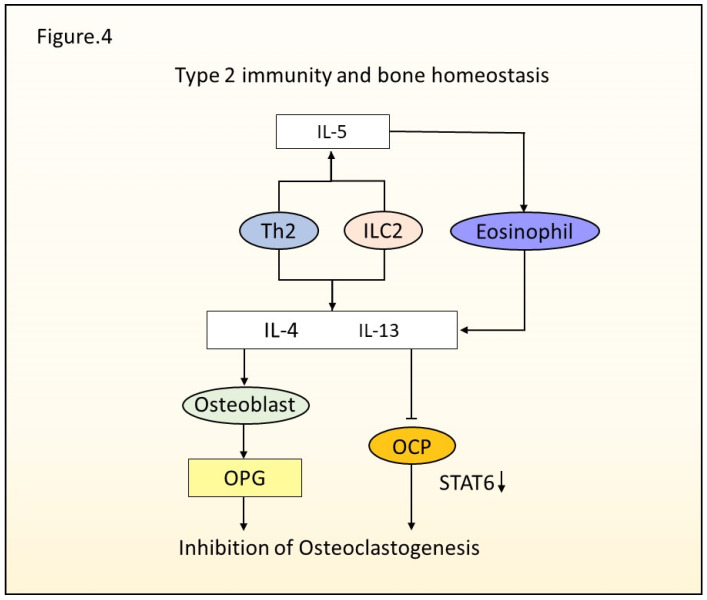 Figure.4

Type 2 immunity and bone homeostasis

IL-5

Th2

ILC2

Eosinophil

IL-4 IL-13

Osteoblast

OCP

OPG

STAT6↓

Inhibition of Osteoclastogenesis